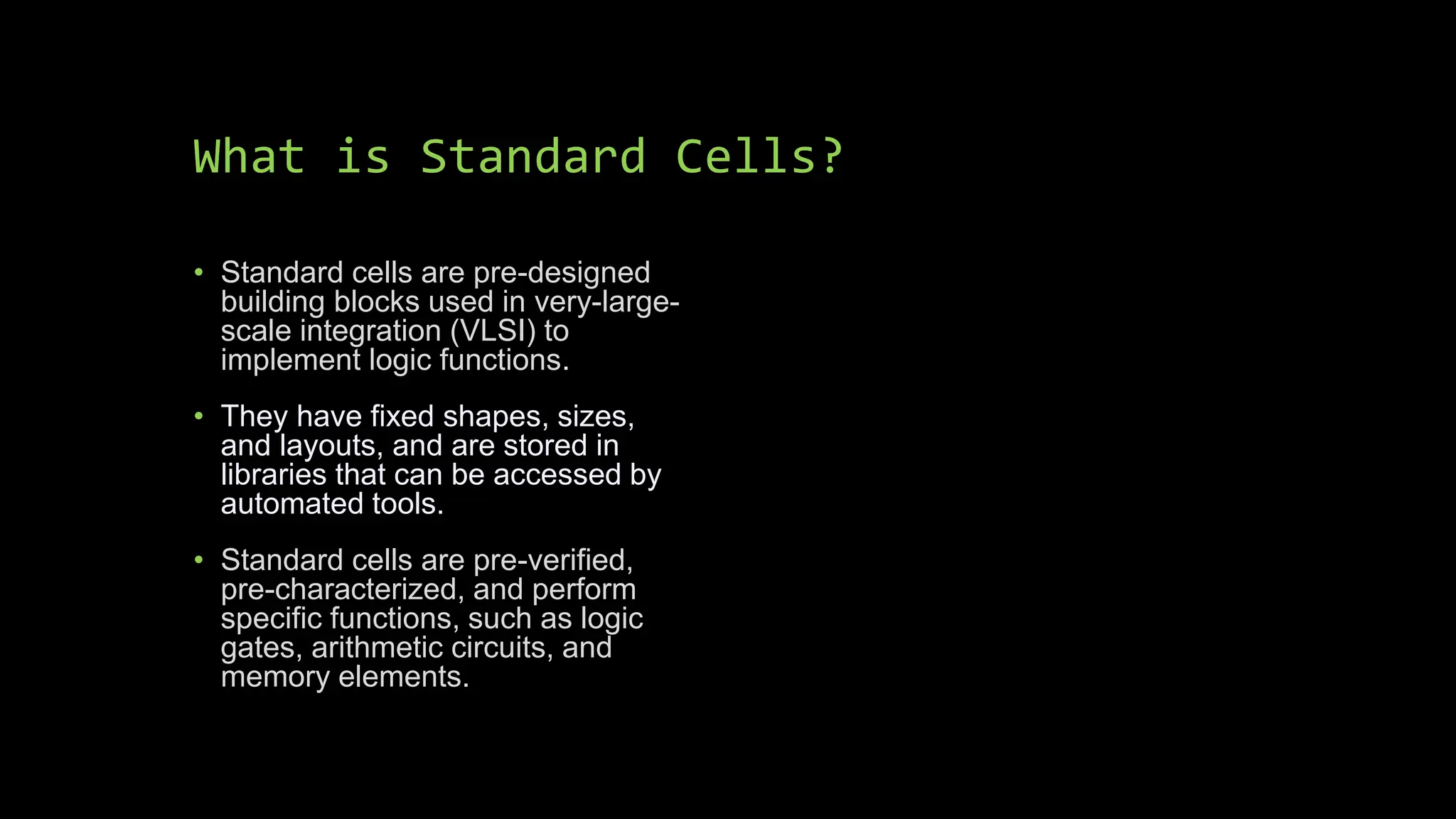 What is Standard Cells?

• Standard cells are pre-designed building blocks used in very-large-scale integration (VLSI) to implement logic functions.

• They have fixed shapes, sizes, and layouts, and are stored in libraries that can be accessed by automated tools.

• Standard cells are pre-verified, pre-characterized, and perform specific functions, such as logic gates, arithmetic circuits, and memory elements.